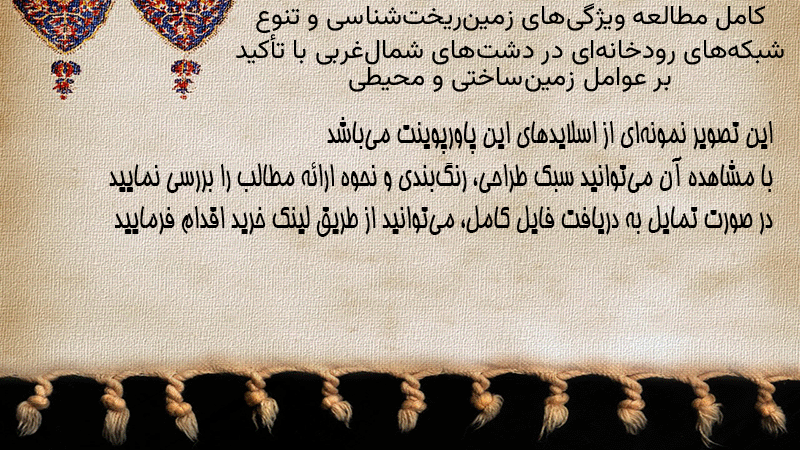 کامل مطالعه ویژگی‌های زمین‌ریخت‌شناسی و تنوع شبکه‌های رودخانه‌ای در دشت‌های شمال‌غربی با تأکید بر عوامل زمین‌ساختی و محیطی

این تصویر نمونه‌ای از اسلایدهای این پاورپوینت می‌باشد
با مشاهده آن می‌توانید سبک طراحی، رنگ‌بندی و نحوه ارائه مطالب را بررسی نمایید
در صورت تمایل به دریافت فایل کامل، می‌توانید از طریق لینک خرید اقدام فرمایید